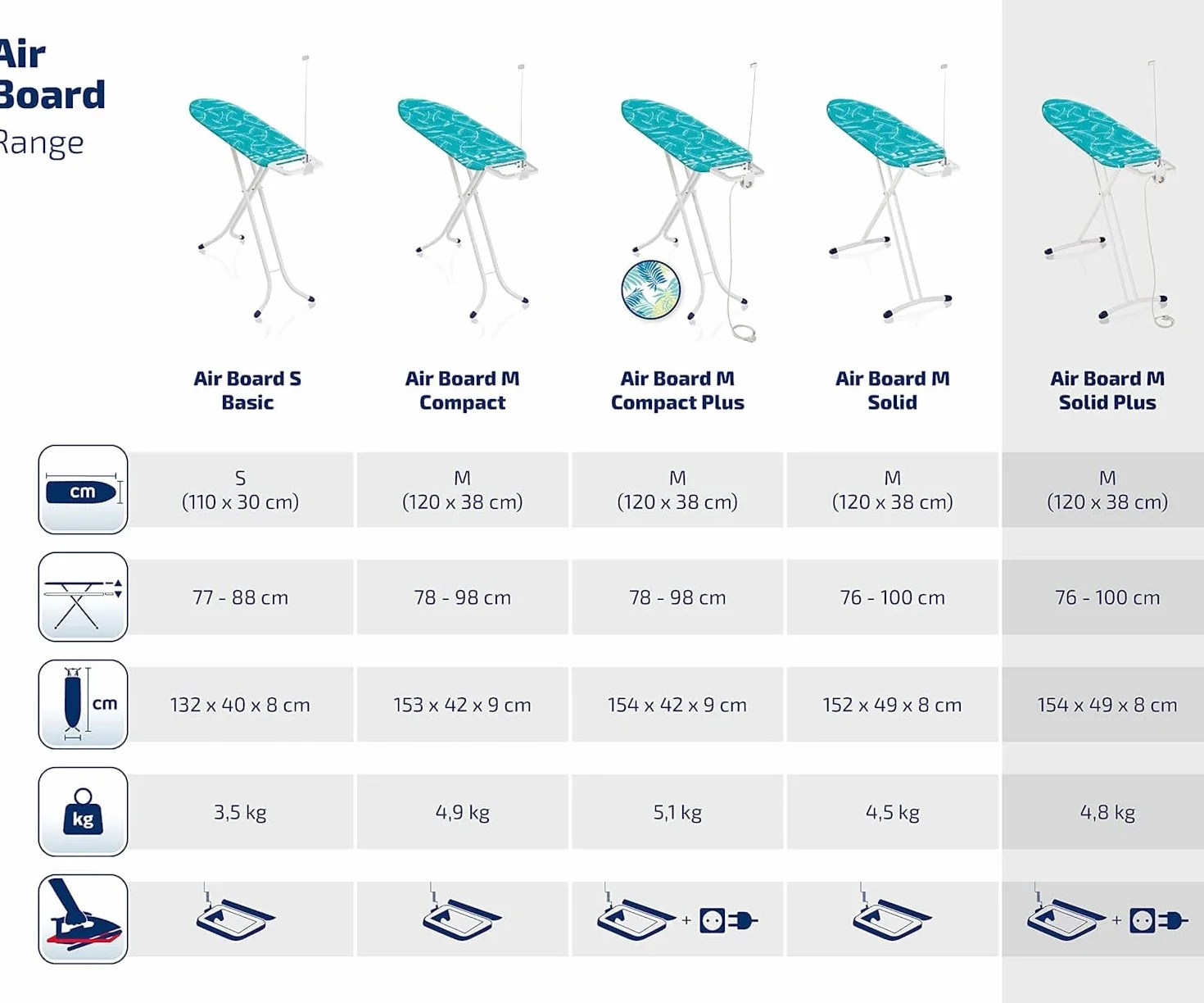 Air
Board
Range

| | Air Board S Basic | Air Board M Compact | Air Board M Compact Plus | Air Board M Solid | Air Board M Solid Plus |
|---|---|---|---|---|---|
| cm | S (110 x 30 cm) | M (120 x 38 cm) | M (120 x 38 cm) | M (120 x 38 cm) | M (120 x 38 cm) |
| | 77 - 88 cm | 78 - 98 cm | 78 - 98 cm | 76 - 100 cm | 76 - 100 cm |
| cm | 132 x 40 x 8 cm | 153 x 42 x 9 cm | 154 x 42 x 9 cm | 152 x 49 x 8 cm | 154 x 49 x 8 cm |
| kg | 3,5 kg | 4,9 kg | 5,1 kg | 4,5 kg | 4,8 kg |
| | | | + | | + |